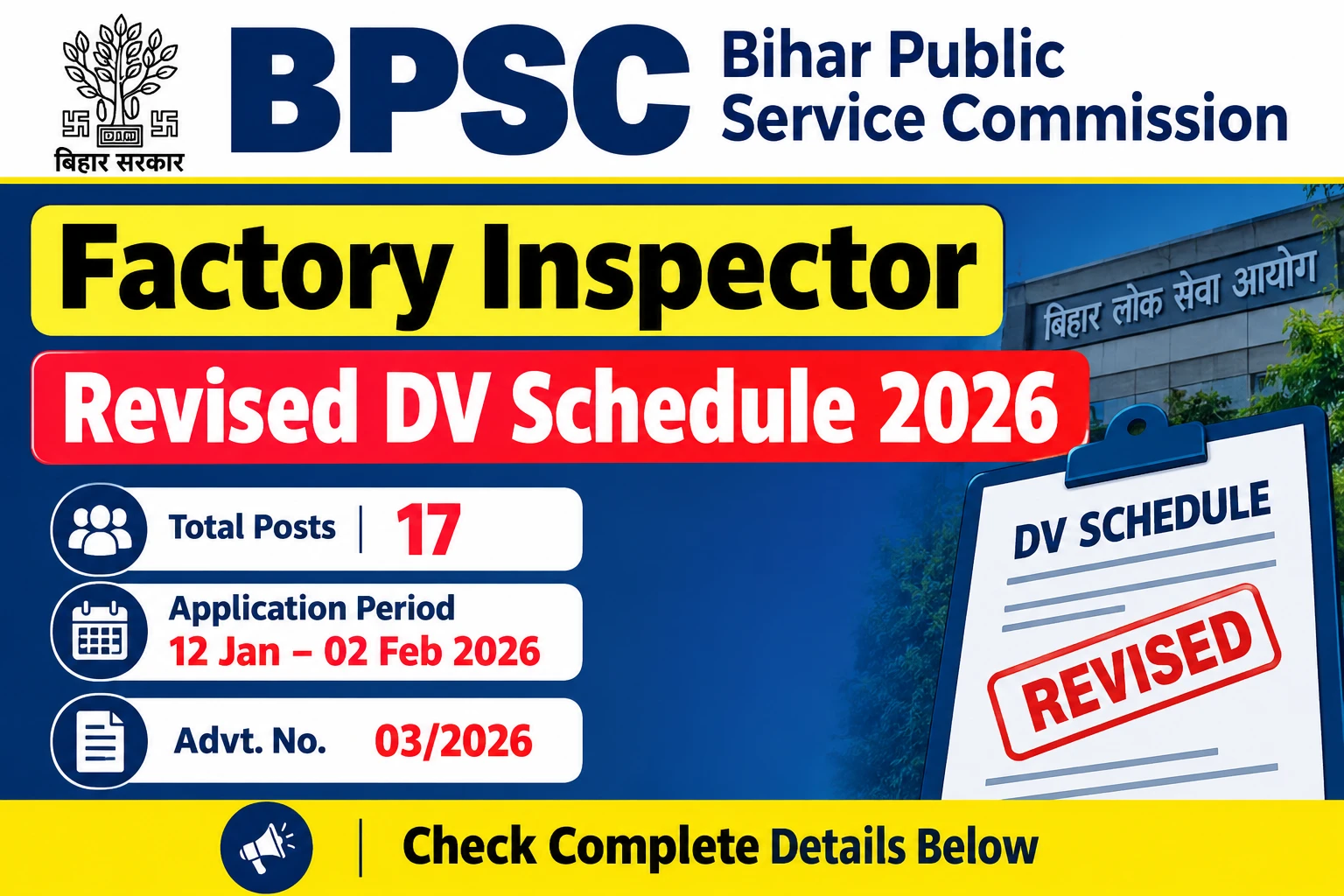 बिहार सरकार

BPSC Bihar Public Service Commission

Factory Inspector

Revised DV Schedule 2026

बिहार लोक सेवा आयोग

Total Posts | 17

Application Period
12 Jan – 02 Feb 2026

Advt. No. 03/2026

DV SCHEDULE

REVISED

Check Complete Details Below